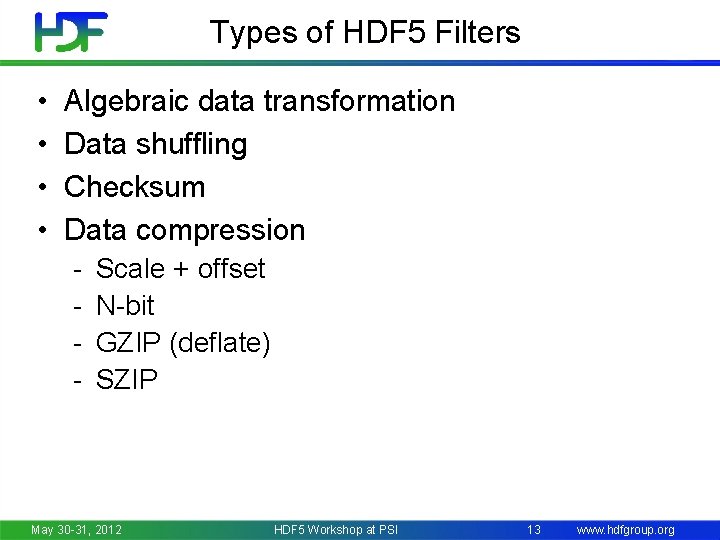 HDF

Types of HDF5 Filters

• Algebraic data transformation
• Data shuffling
• Checksum
• Data compression
- Scale + offset
- N-bit
- GZIP (deflate)
- SZIP

May 30-31, 2012 HDF5 Workshop at PSI 13 www.hdfgroup.org